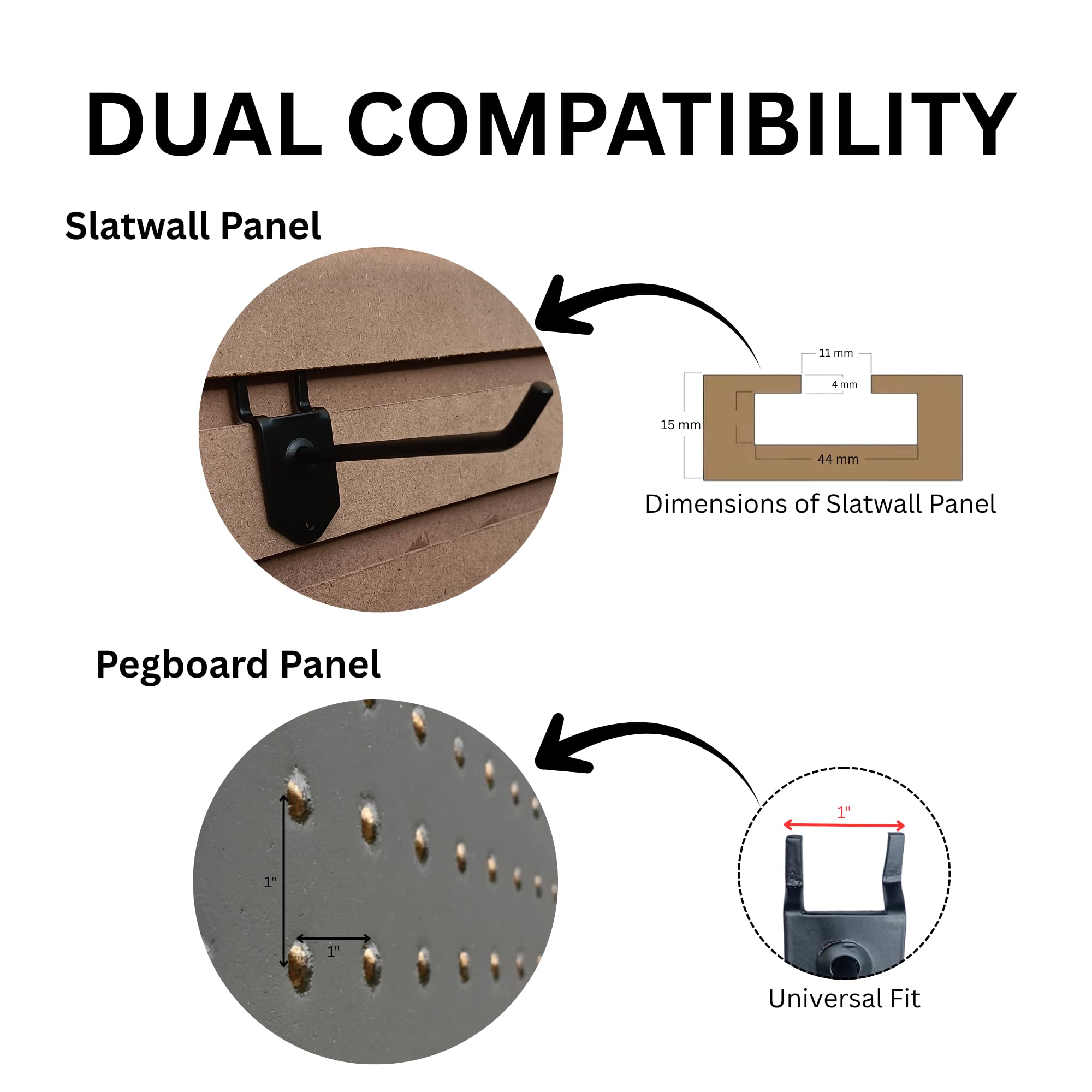 DUAL COMPATIBILITY

Slatwall Panel

11 mm
4 mm
15 mm
44 mm

Dimensions of Slatwall Panel

Pegboard Panel

1"
1"

1"

Universal Fit